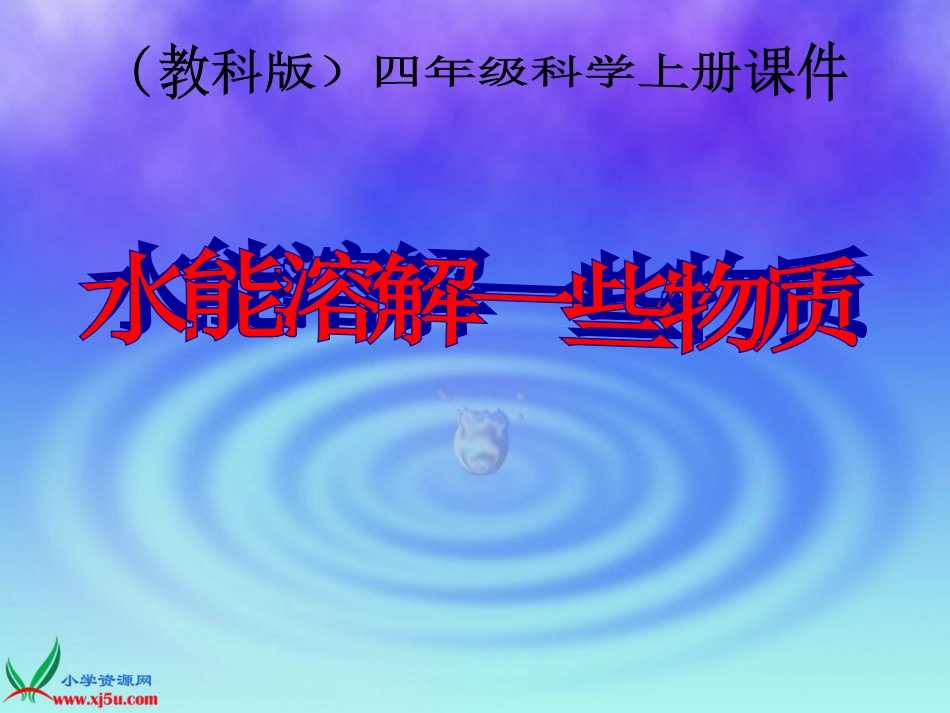 （教科版）四年级科学上册课件

水能溶解一些物质

小学资源网
www.xj5u.com